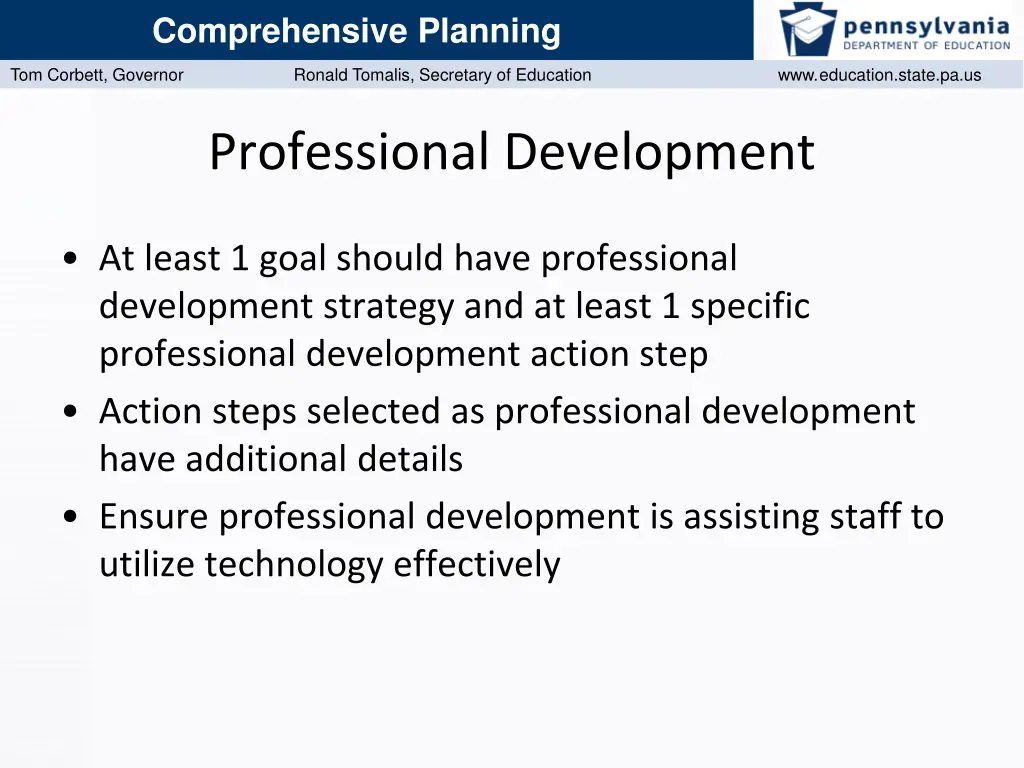 Comprehensive Planning

pennsylvania
DEPARTMENT OF EDUCATION

Tom Corbett, Governor
Ronald Tomalis, Secretary of Education
www.education.state.pa.us

Professional Development

• At least 1 goal should have professional development strategy and at least 1 specific professional development action step
• Action steps selected as professional development have additional details
• Ensure professional development is assisting staff to utilize technology effectively